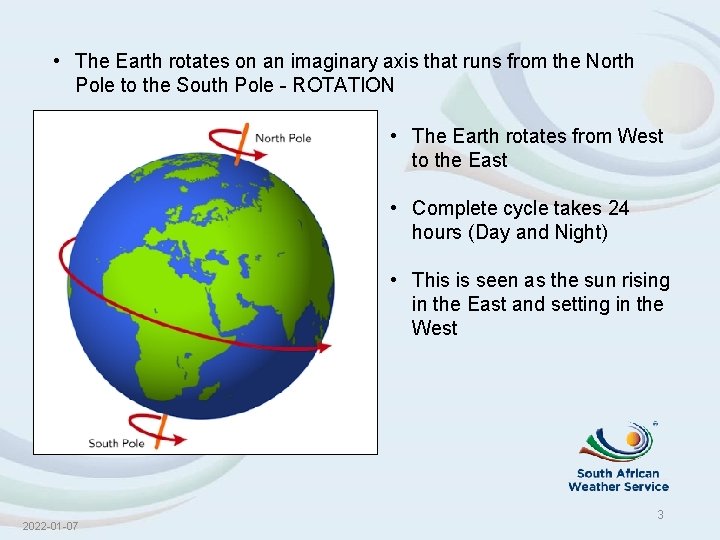 • The Earth rotates on an imaginary axis that runs from the North Pole to the South Pole - ROTATION

North Pole

South Pole

• The Earth rotates from West to the East

• Complete cycle takes 24 hours (Day and Night)

• This is seen as the sun rising in the East and setting in the West

South African Weather Service

3

2022-01-07